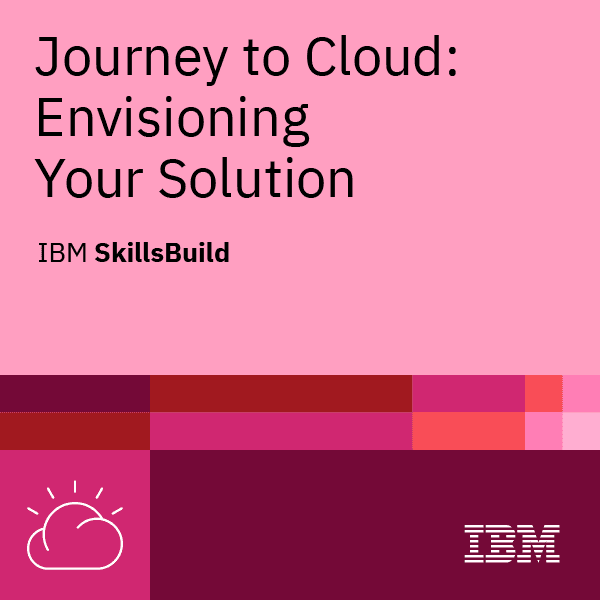 Journey to Cloud: Envisioning Your Solution

IBM SkillsBuild

IBM